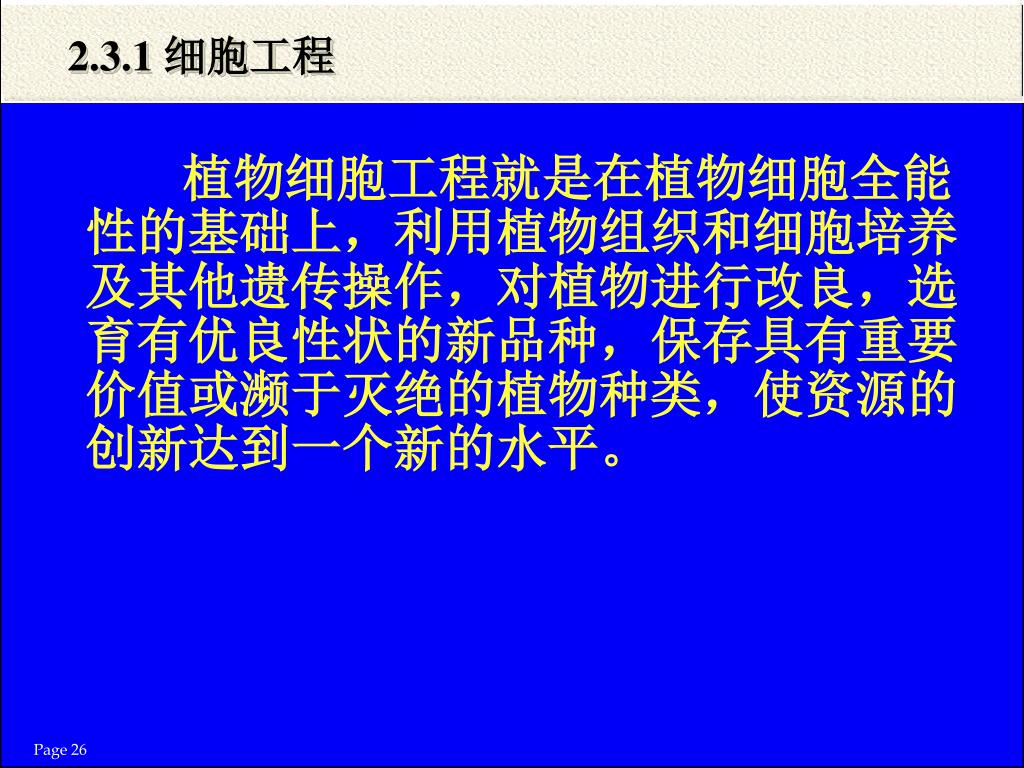 2.3.1 细胞工程

植物细胞工程就是在植物细胞全能性的基础上，利用植物组织和细胞培养及其他遗传操作，对植物进行改良，选育有优良性状的新品种，保存具有重要价值或濒于灭绝的植物种类，使资源的创新达到一个新的水平。

Page 26